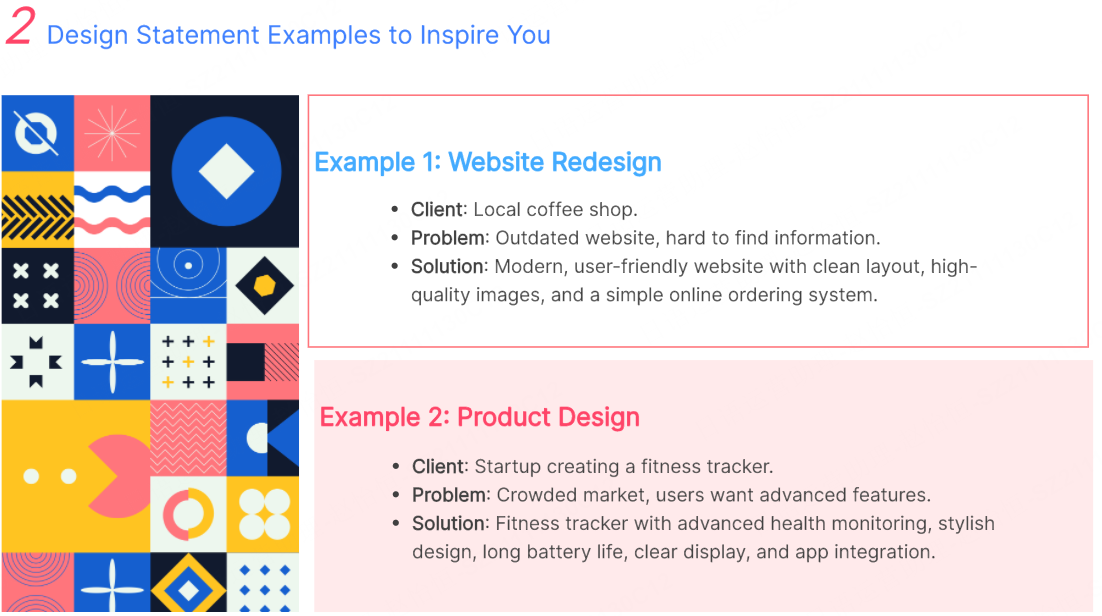 2 Design Statement Examples to Inspire You

Example 1: Website Redesign

- Client: Local coffee shop.
- Problem: Outdated website, hard to find information.
- Solution: Modern, user-friendly website with clean layout, high-quality images, and a simple online ordering system.

Example 2: Product Design

- Client: Startup creating a fitness tracker.
- Problem: Crowded market, users want advanced features.
- Solution: Fitness tracker with advanced health monitoring, stylish design, long battery life, clear display, and app integration.